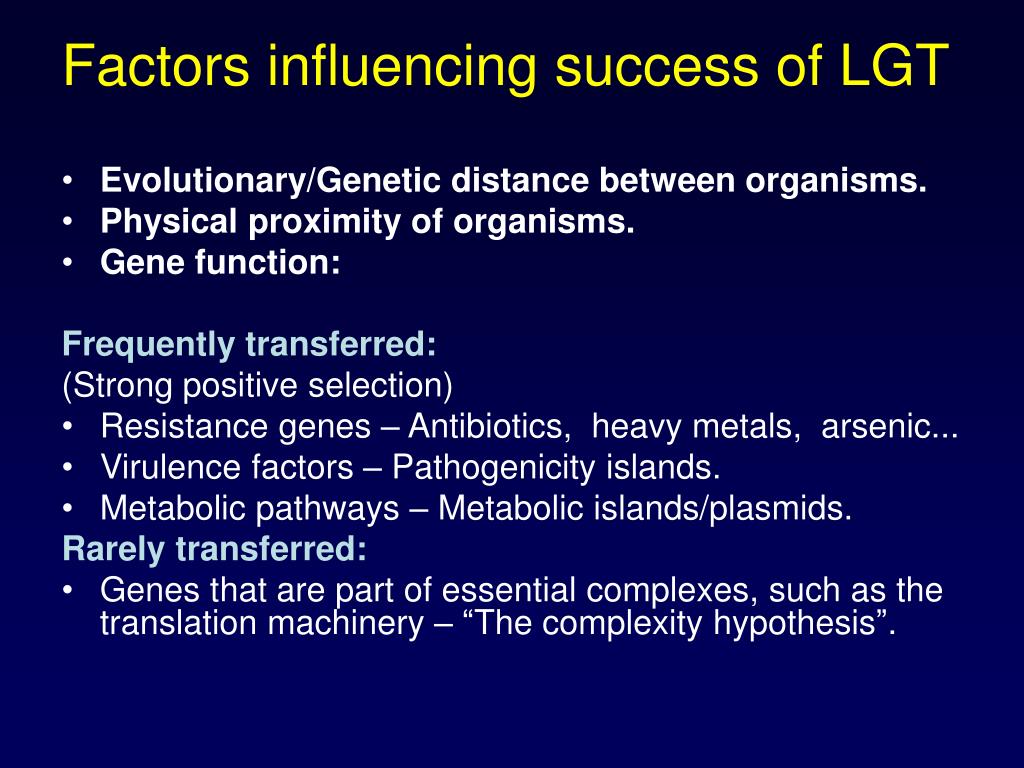 Factors influencing success of LGT

• Evolutionary/Genetic distance between organisms.
• Physical proximity of organisms.
• Gene function:

Frequently transferred:
(Strong positive selection)
• Resistance genes – Antibiotics, heavy metals, arsenic...
• Virulence factors – Pathogenicity islands.
• Metabolic pathways – Metabolic islands/plasmids.
Rarely transferred:
• Genes that are part of essential complexes, such as the translation machinery – “The complexity hypothesis”.